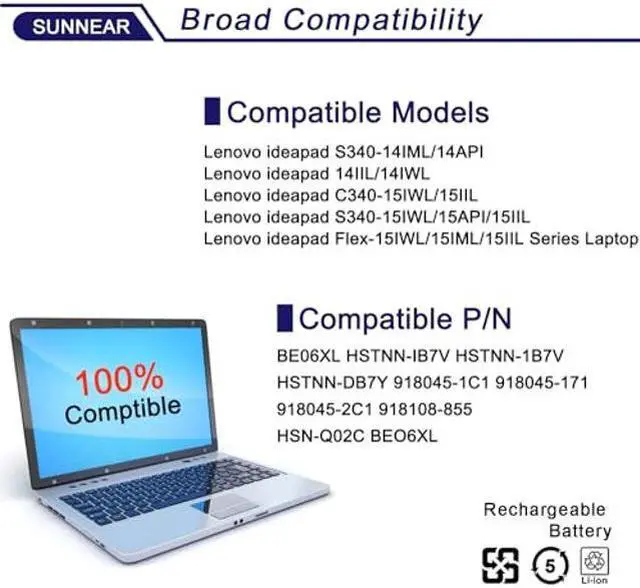 SUNNEAR

Broad Compatibility

Compatible Models

Lenovo ideapad S340-14IML/14API
Lenovo ideapad 14IIL/14IWL
Lenovo ideapad C340-15IWL/15IIL
Lenovo ideapad S340-15IWL/15API/15IIL
Lenovo ideapad Flex-15IWL/15IML/15IIL Series Laptop

100%
Comptible

Compatible P/N

BE06XL HSTNN-IB7V HSTNN-1B7V
HSTNN-DB7Y 918045-1C1 918045-171
918045-2C1 918108-855
HSN-Q02C BEO6XL

Rechargeable
Battery

5

Li-ion